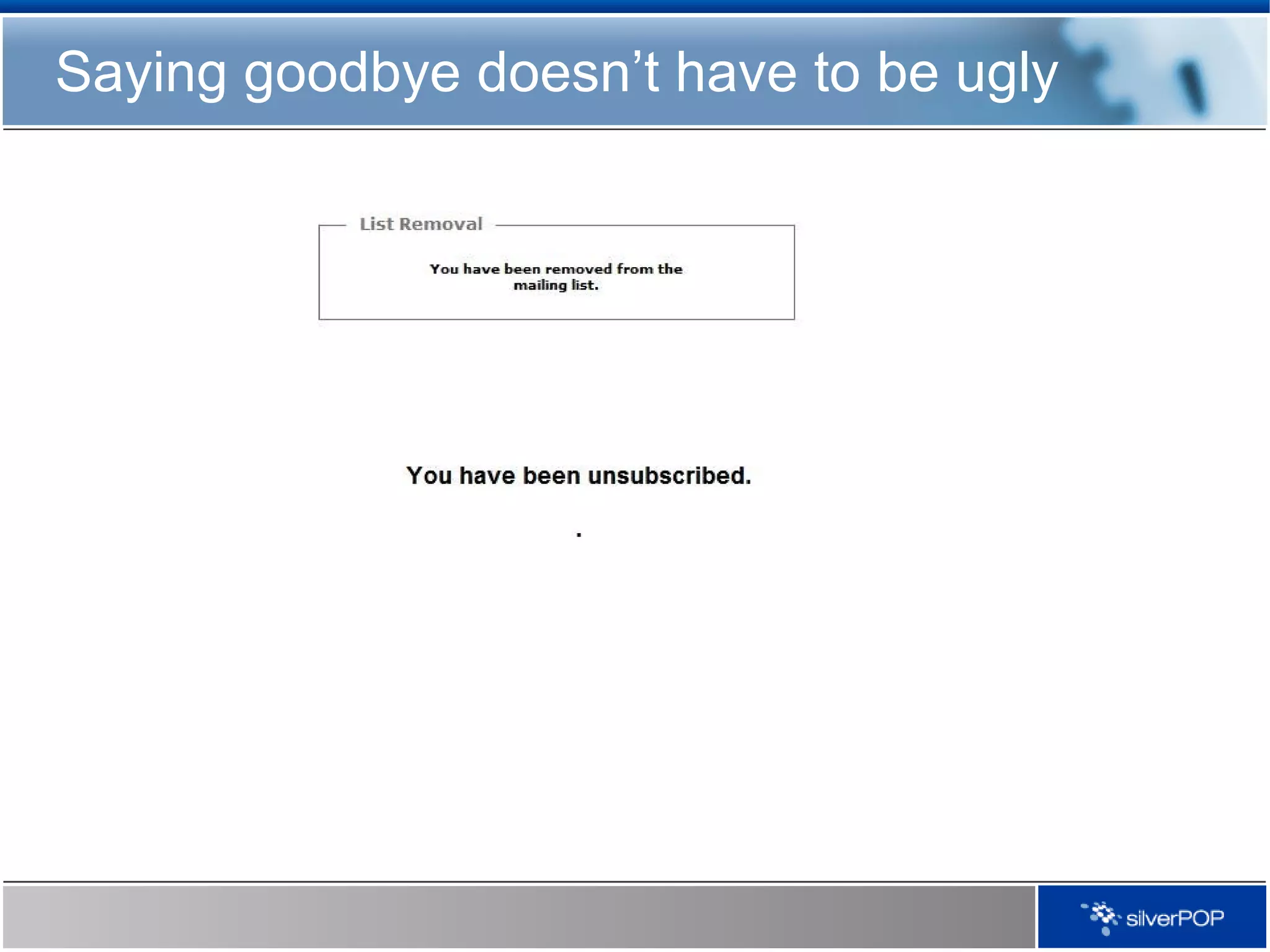 Saying goodbye doesn’t have to be ugly

List Removal

You have been removed from the mailing list.

You have been unsubscribed.

.

silverPOP